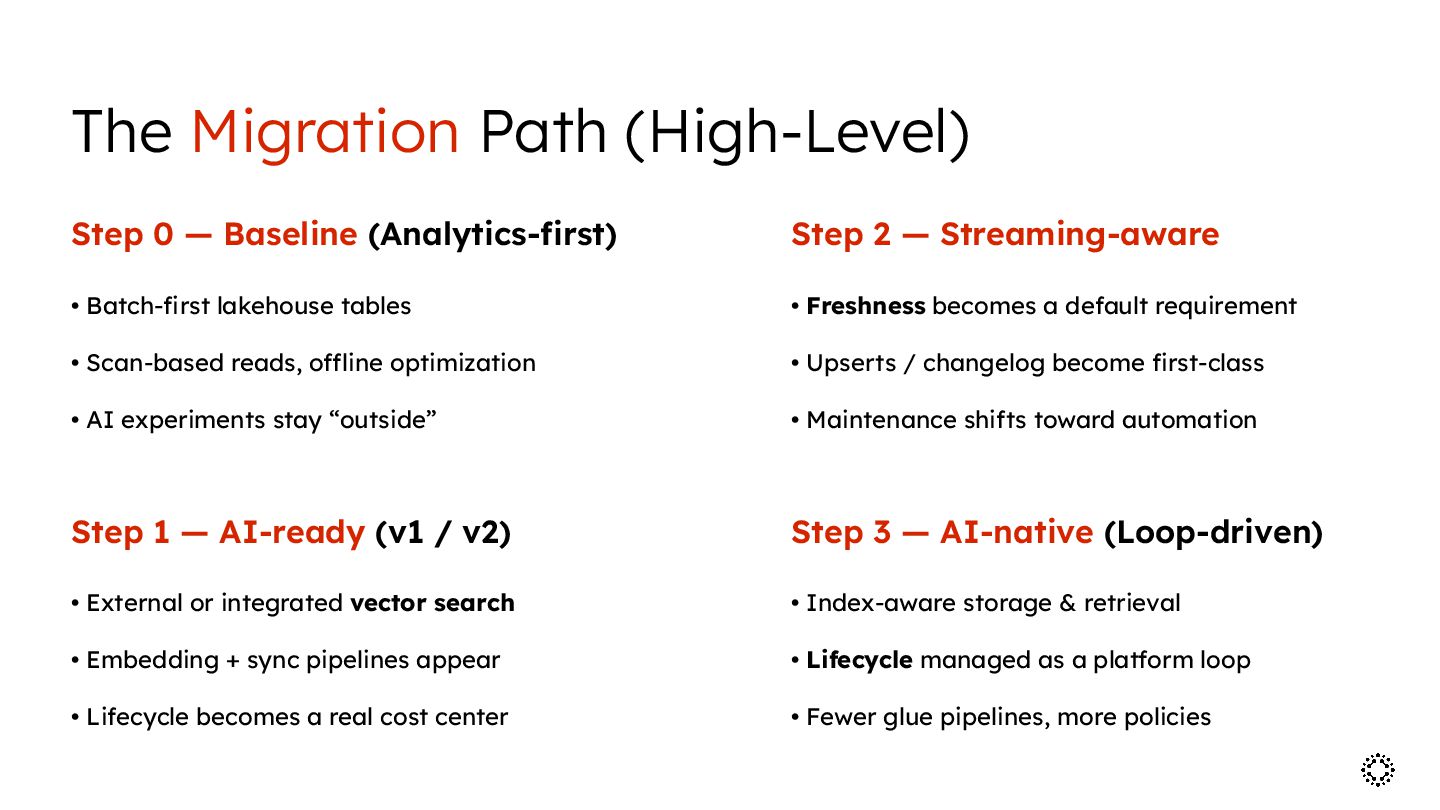 The Migration Path (High-Level)

Step 0 — Baseline (Analytics-first)

• Batch-first lakehouse tables

• Scan-based reads, offline optimization

• AI experiments stay “outside”

Step 1 — AI-ready (v1 / v2)

• External or integrated vector search

• Embedding + sync pipelines appear

• Lifecycle becomes a real cost center

Step 2 — Streaming-aware

• Freshness becomes a default requirement

• Upserts / changelog become first-class

• Maintenance shifts toward automation

Step 3 — AI-native (Loop-driven)

• Index-aware storage & retrieval

• Lifecycle managed as a platform loop

• Fewer glue pipelines, more policies